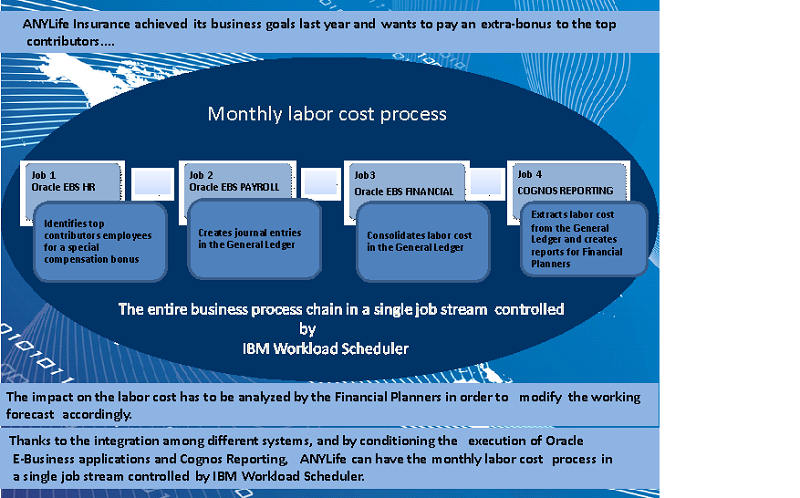 ANYLife Insurance achieved its business goals last year and wants to pay an extra-bonus to the top contributors….

Monthly labor cost process

Job 1
Oracle EBS HR

Identifies top contributors employees for a special compensation bonus

Job 2
Oracle EBS PAYROLL

Creates journal entries in the General Ledger

Job3
Oracle EBS FINANCIAL

Consolidates labor cost in the General Ledger

Job 4
COGNOS REPORTING

Extracts labor cost from the General Ledger and creates reports for Financial Planners

The entire business process chain in a single job stream controlled by IBM Workload Scheduler

The impact on the labor cost has to be analyzed by the Financial Planners in order to modify the working forecast accordingly.

Thanks to the integration among different systems, and by conditioning the execution of Oracle E-Business applications and Cognos Reporting, ANYLife can have the monthly labor cost process in a single job stream controlled by IBM Workload Scheduler.